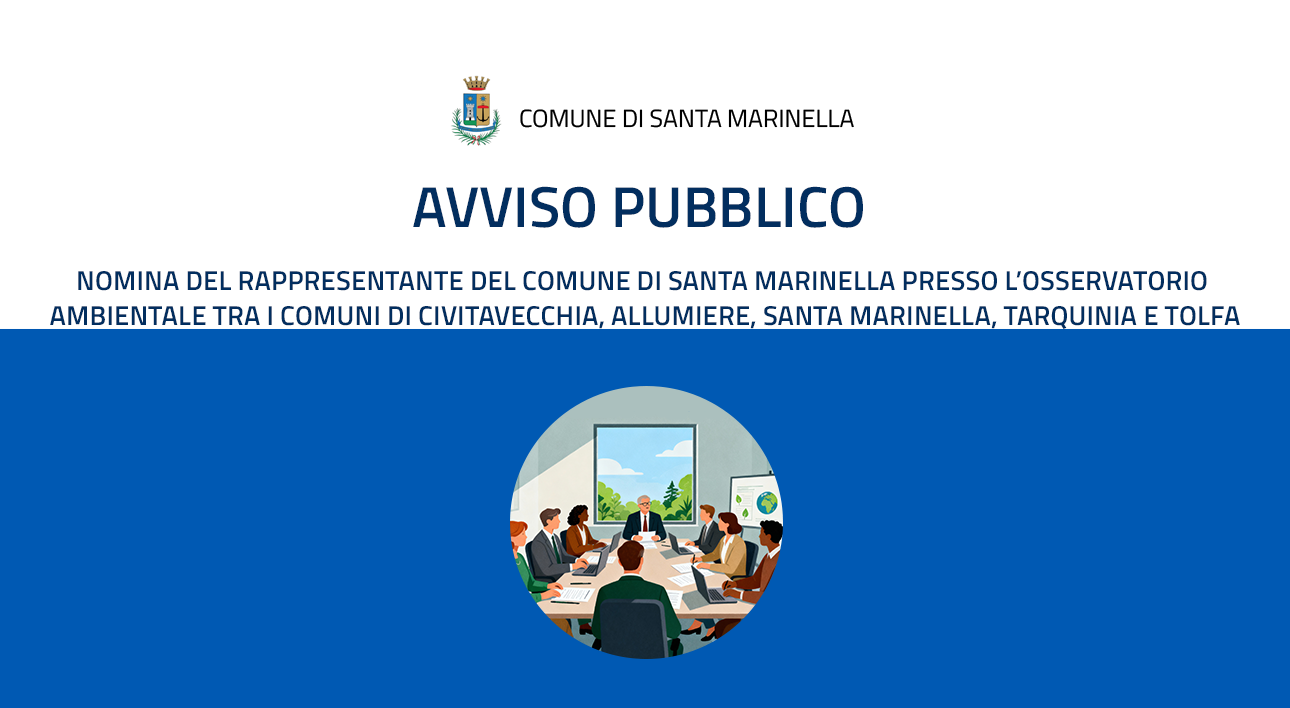 COMUNE DI SANTA MARINELLA

AVVISO PUBBLICO

NOMINA DEL RAPPRESENTANTE DEL COMUNE DI SANTA MARINELLA PRESSO L'OSSERVATORIO AMBIENTALE TRA I COMUNI DI CIVITAVECCHIA, ALLUMIERE, SANTA MARINELLA, TARQUINIA E TOLFA